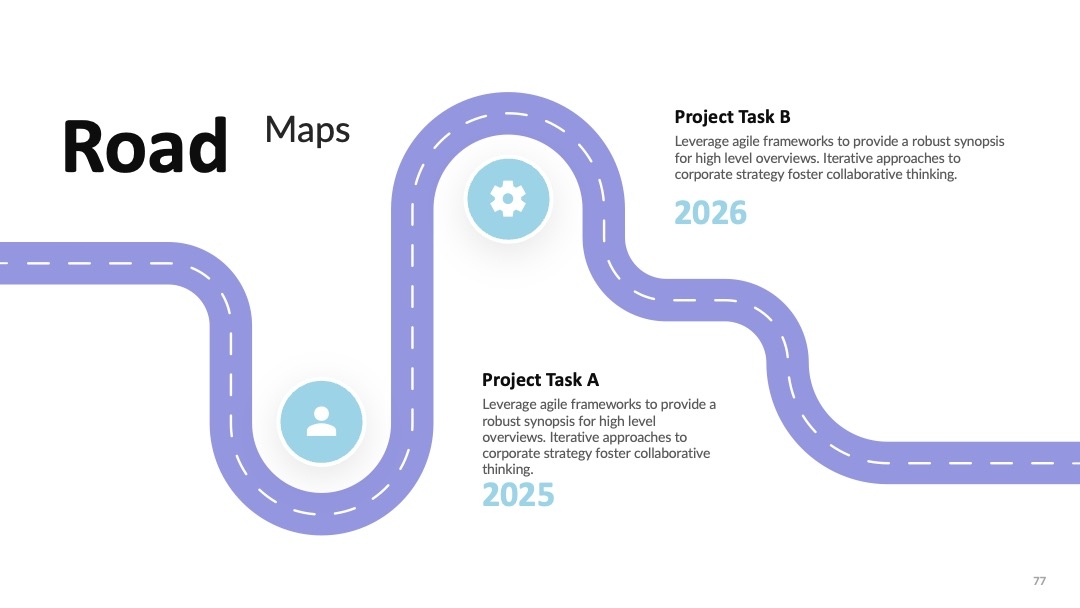 Road Maps

Project Task B

Leverage agile frameworks to provide a robust synopsis for high level overviews. Iterative approaches to corporate strategy foster collaborative thinking.

2026

Project Task A

Leverage agile frameworks to provide a robust synopsis for high level overviews. Iterative approaches to corporate strategy foster collaborative thinking.

2025

77